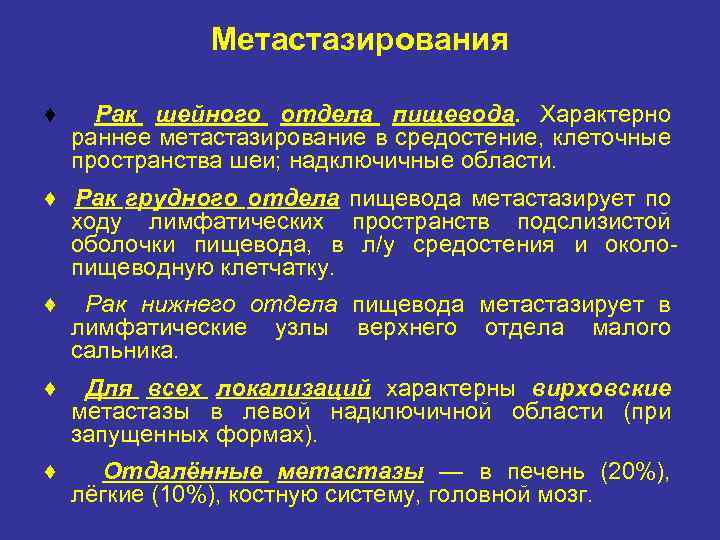 Метастазирования

♦ Рак шейного отдела пищевода. Характерно раннее метастазирование в средостение, клеточные пространства шеи; надключичные области.

♦ Рак грудного отдела пищевода метастазирует по ходу лимфатических пространств подслизистой оболочки пищевода, в л/у средостения и околопищеводную клетчатку.

♦ Рак нижнего отдела пищевода метастазирует в лимфатические узлы верхнего отдела малого сальника.

♦ Для всех локализаций характерны вирховские метастазы в левой надключичной области (при запущенных формах).

♦ Отдалённые метастазы — в печень (20%), лёгкие (10%), костную систему, головной мозг.